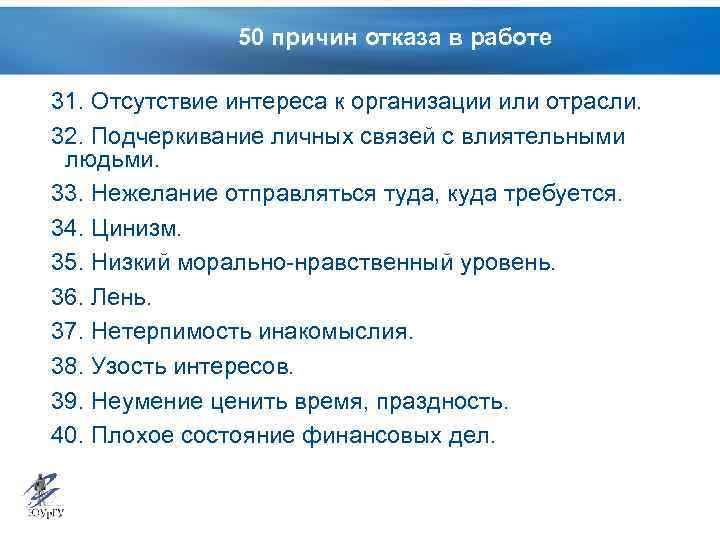 50 причин отказа в работе

31. Отсутствие интереса к организации или отрасли.

32. Подчеркивание личных связей с влиятельными людьми.

33. Нежелание отправляться туда, куда требуется.

34. Цинизм.

35. Низкий морально-нравственный уровень.

36. Лень.

37. Нетерпимость инакомыслия.

38. Узость интересов.

39. Неумение ценить время, праздность.

40. Плохое состояние финансовых дел.

ЮУрГУ